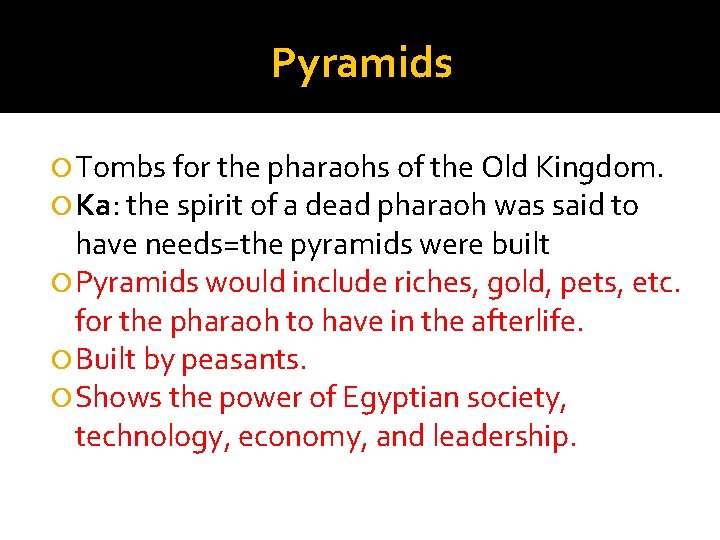 Pyramids

Tombs for the pharaohs of the Old Kingdom.

Ka: the spirit of a dead pharaoh was said to have needs=the pyramids were built

Pyramids would include riches, gold, pets, etc. for the pharaoh to have in the afterlife.

Built by peasants.

Shows the power of Egyptian society, technology, economy, and leadership.